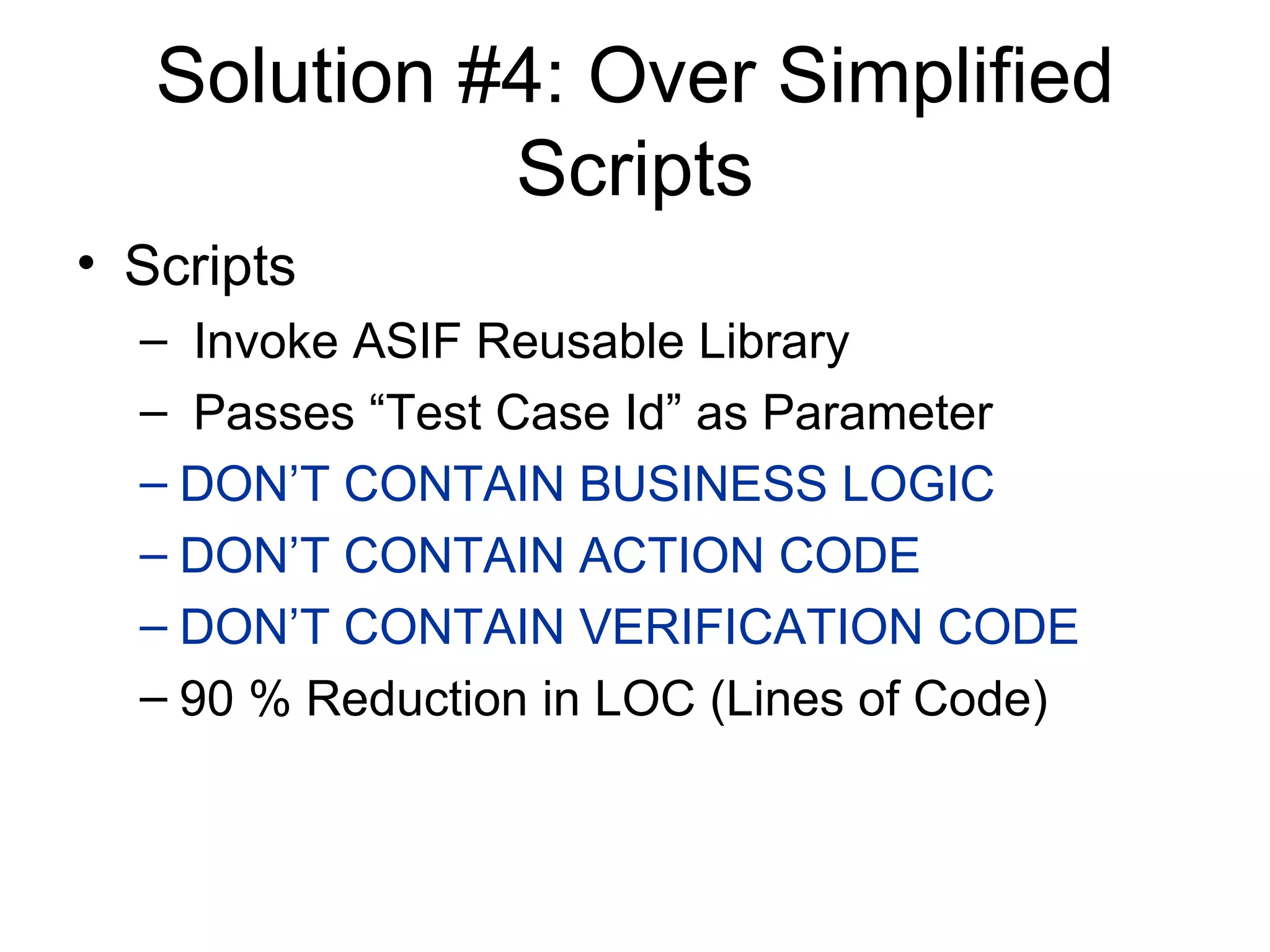 Solution #4: Over Simplified Scripts

• Scripts
– Invoke ASIF Reusable Library
– Passes “Test Case Id” as Parameter
– DON’T CONTAIN BUSINESS LOGIC
– DON’T CONTAIN ACTION CODE
– DON’T CONTAIN VERIFICATION CODE
– 90 % Reduction in LOC (Lines of Code)